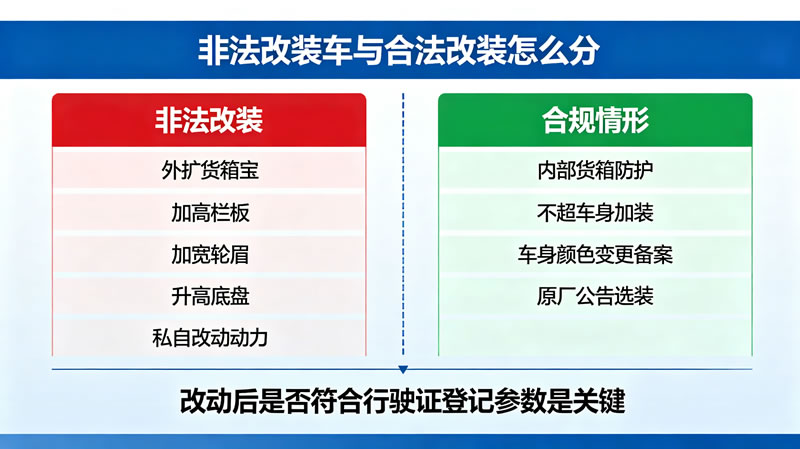 非法改装车与合法改装怎么分

非法改装

外扩货箱宝

加高栏板

加宽轮眉

升高底盘

私自改动动力

合规情形

内部货箱防护

不超车身加装

车身颜色变更备案

原厂公告选装

改动后是否符合行驶证登记参数是关键